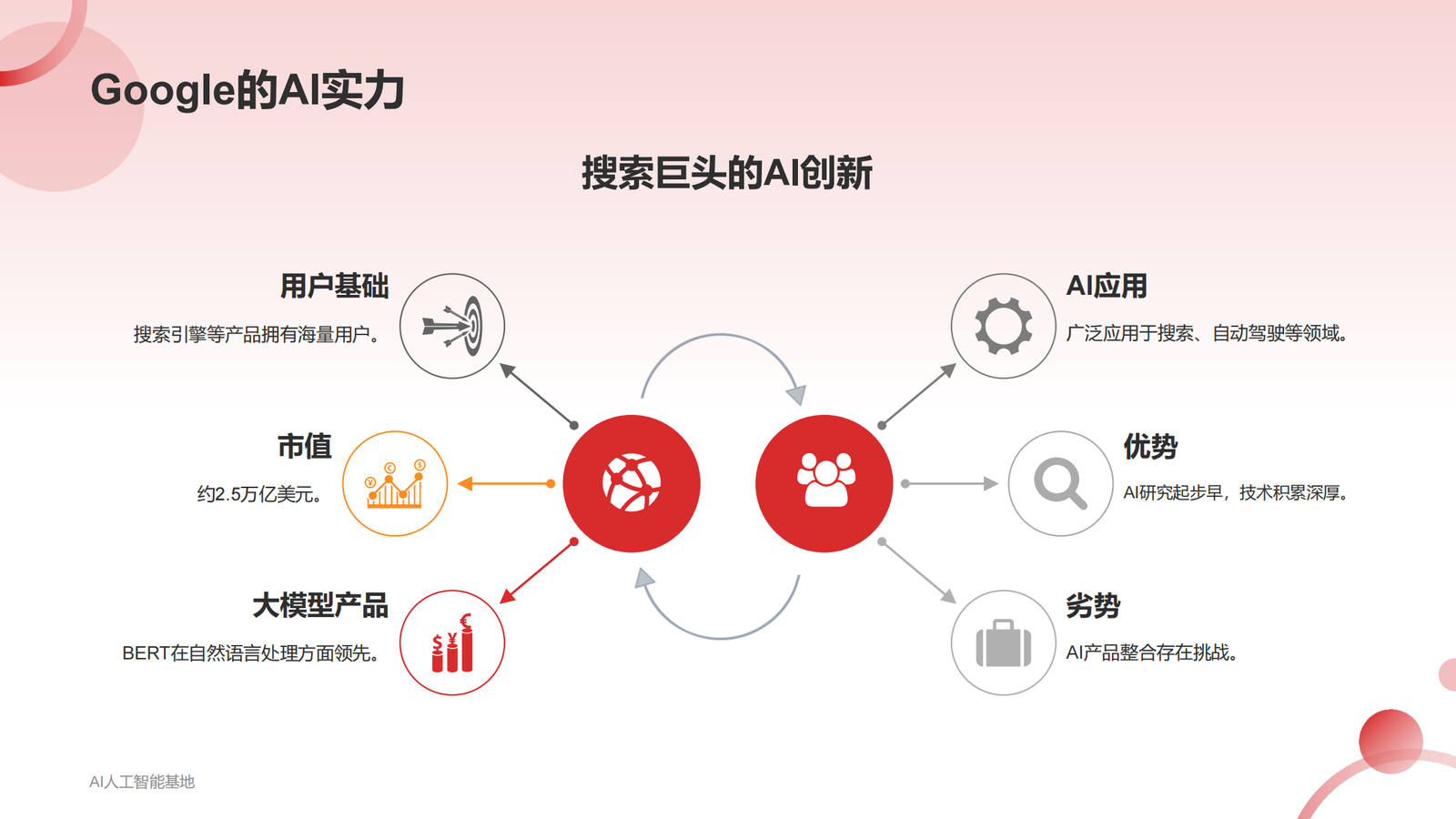 Google的AI实力

搜索巨头的AI创新

用户基础

搜索引擎等产品拥有海量用户。

市值

约2.5万亿美元。

大模型产品

BERT在自然语言处理方面领先。

AI应用

广泛应用于搜索、自动驾驶等领域。

优势

AI研究起步早，技术积累深厚。

劣势

AI产品整合存在挑战。

AI人工智能基地